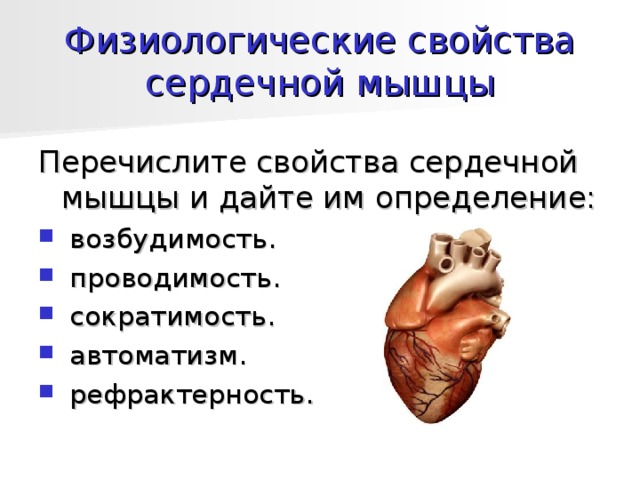 Физиологические свойства сердечной мышцы

Перечислите свойства сердечной мышцы и дайте им определение:

- возбудимость.
- проводимость.
- сократимость.
- автоматизм.
- рефрактерность.